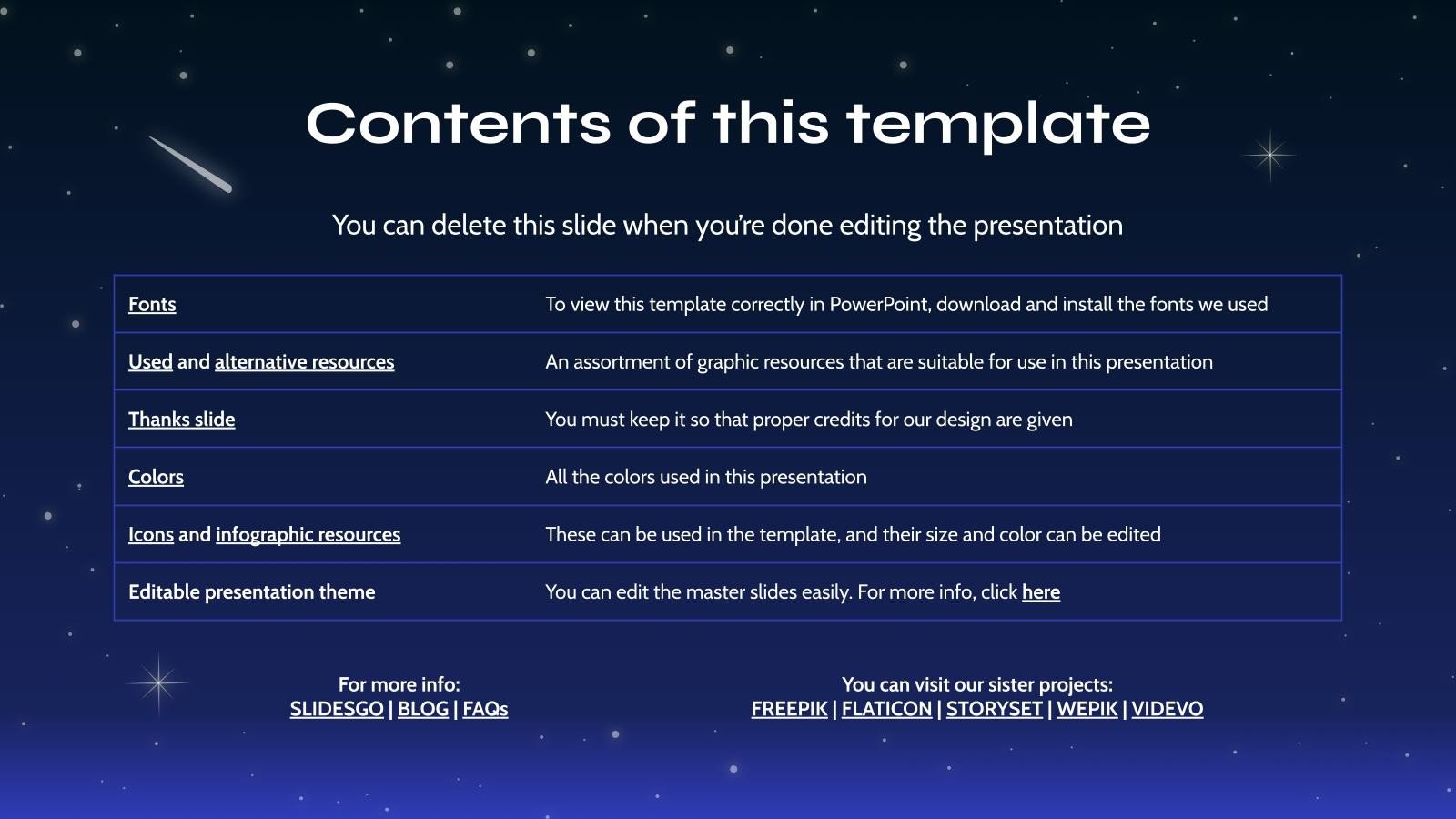 Contents of this template

You can delete this slide when you're done editing the presentation

| | |
|---|---|
| Fonts | To view this template correctly in PowerPoint, download and install the fonts we used |
| Used and alternative resources | An assortment of graphic resources that are suitable for use in this presentation |
| Thanks slide | You must keep it so that proper credits for our design are given |
| Colors | All the colors used in this presentation |
| Icons and infographic resources | These can be used in the template, and their size and color can be edited |
| Editable presentation theme | You can edit the master slides easily. For more info, click here |

For more info:
SLIDESGO | BLOG | FAQs

You can visit our sister projects:
FREEPIK | FLATICON | STORYSET | WEPIK | VIDEVO